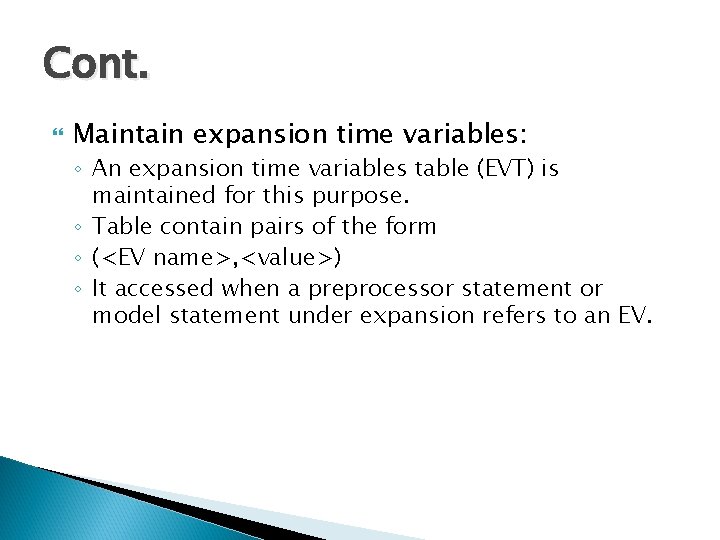 Cont.

Maintain expansion time variables:

◦ An expansion time variables table (EVT) is maintained for this purpose.
◦ Table contain pairs of the form
◦ (<EV name>,<value>)
◦ It accessed when a preprocessor statement or model statement under expansion refers to an EV.